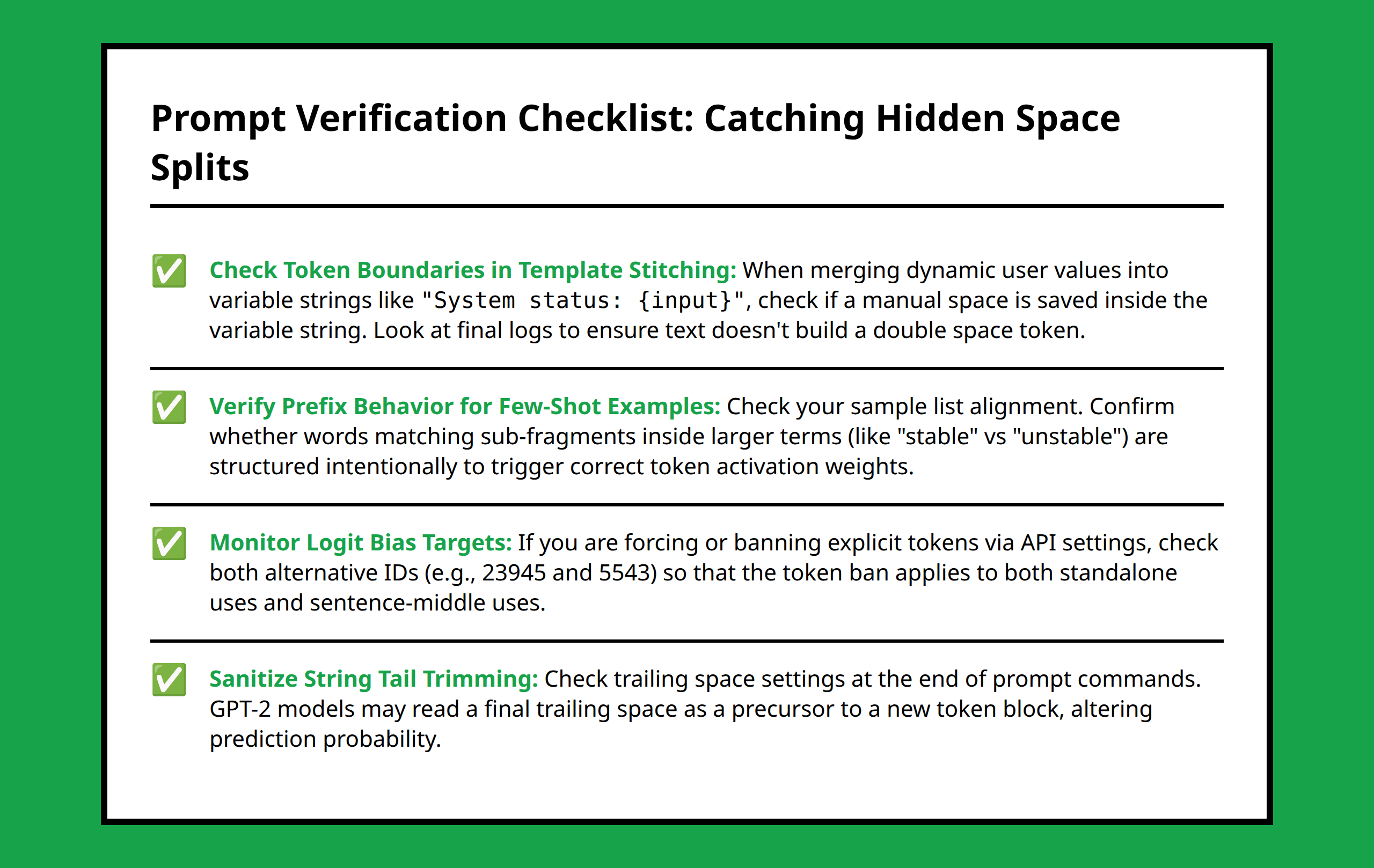 Prompt Verification Checklist: Catching Hidden Space Splits

✅ Check Token Boundaries in Template Stitching: When merging dynamic user values into variable strings like "System status: {input}", check if a manual space is saved inside the variable string. Look at final logs to ensure text doesn't build a double space token.

✅ Verify Prefix Behavior for Few-Shot Examples: Check your sample list alignment. Confirm whether words matching sub-fragments inside larger terms (like "stable" vs "unstable") are structured intentionally to trigger correct token activation weights.

✅ Monitor Logit Bias Targets: If you are forcing or banning explicit tokens via API settings, check both alternative IDs (e.g., 23945 and 5543) so that the token ban applies to both standalone uses and sentence-middle uses.

✅ Sanitize String Tail Trimming: Check trailing space settings at the end of prompt commands. GPT-2 models may read a final trailing space as a precursor to a new token block, altering prediction probability.